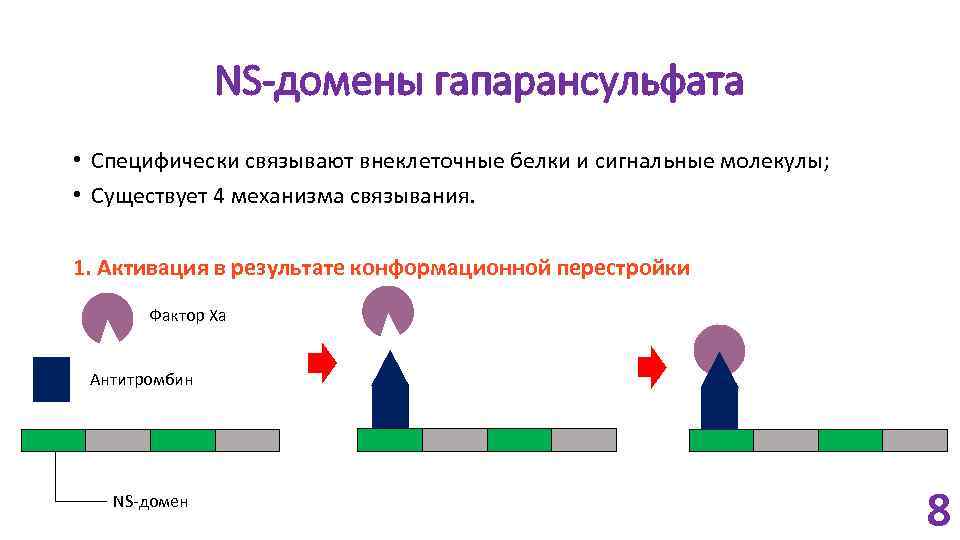 NS-домены гапарансульфата

• Специфически связывают внеклеточные белки и сигнальные молекулы;
• Существует 4 механизма связывания.

1. Активация в результате конформационной перестройки

Фактор Xa

Антитромбин

NS-домен

8